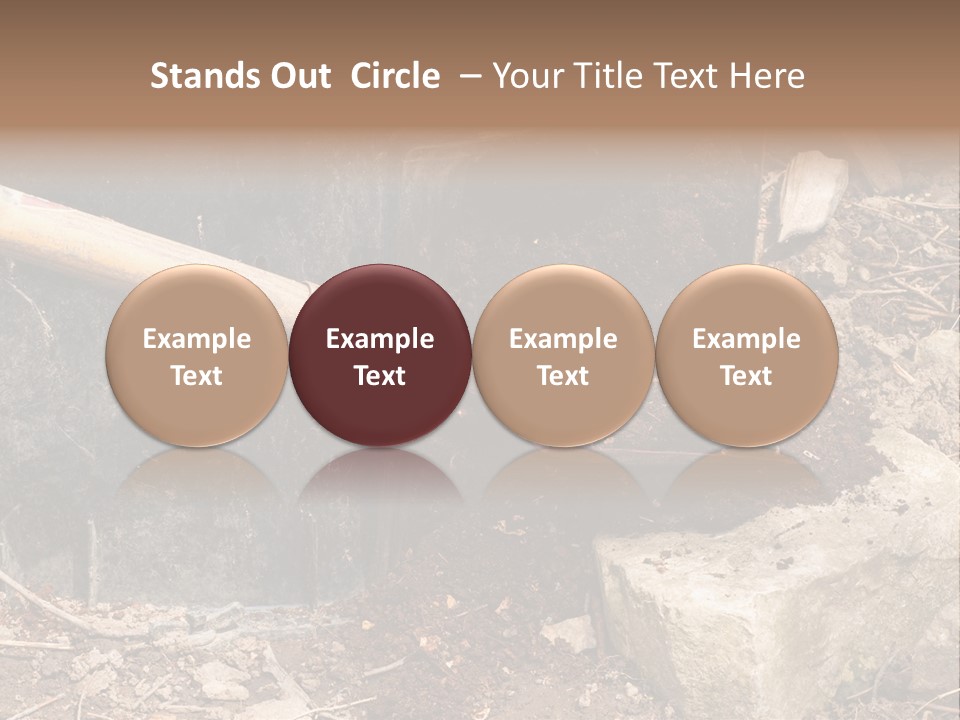 Stands Out Circle – Your Title Text Here

Example Text

Example Text

Example Text

Example Text